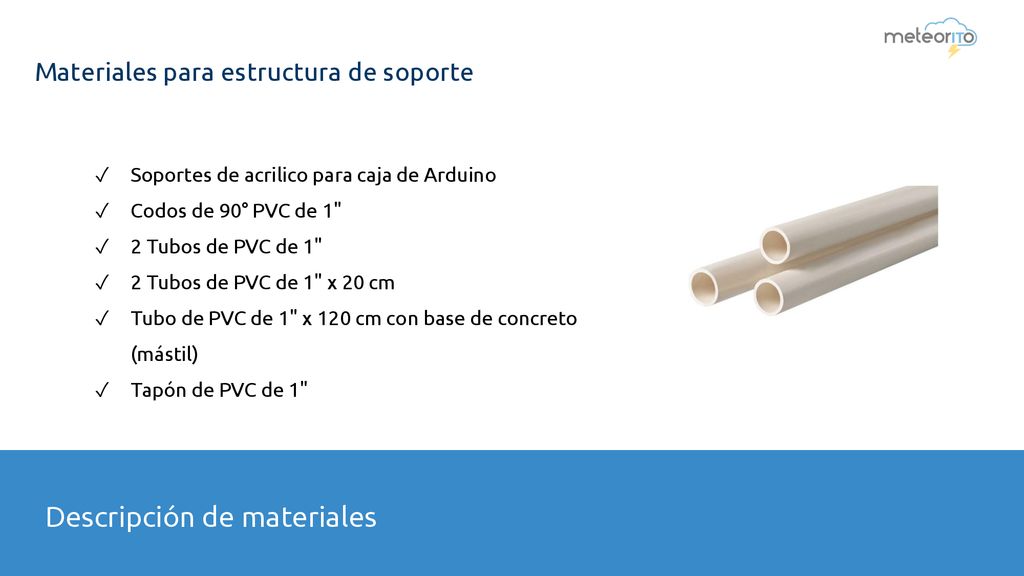 meteorITO

Materiales para estructura de soporte

✓ Soportes de acrilico para caja de Arduino
✓ Codos de 90° PVC de 1"
✓ 2 Tubos de PVC de 1"
✓ 2 Tubos de PVC de 1" x 20 cm
✓ Tubo de PVC de 1" x 120 cm con base de concreto (mástil)
✓ Tapón de PVC de 1"

Descripción de materiales